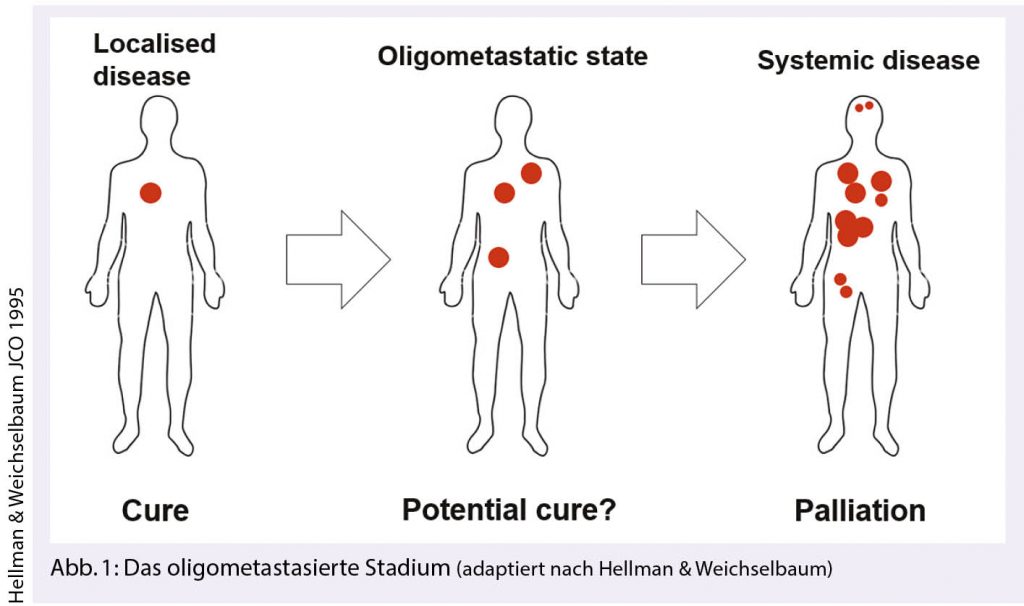 Hellman & Weichselbaum JCO 1995

Localised disease

Oligometastatic state

Systemic disease

Cure

Potential cure?

Palliation

Abb. 1: Das oligometastasierte Stadium (adaptiert nach Hellman & Weichselbaum)